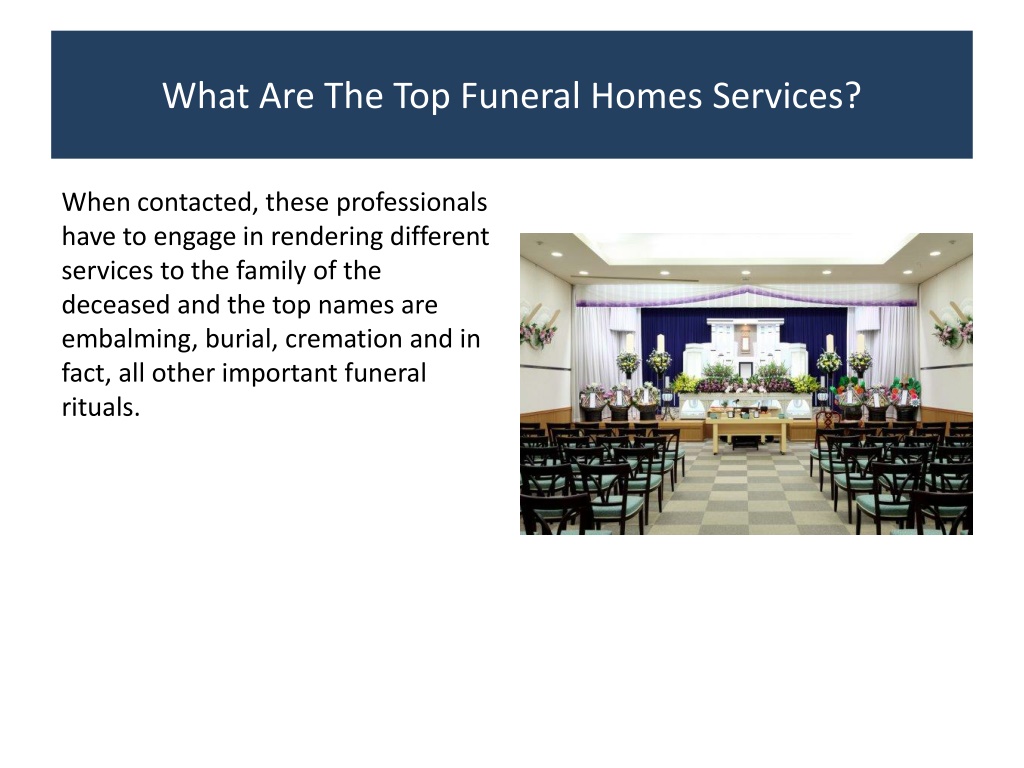 What Are The Top Funeral Homes Services?

When contacted, these professionals have to engage in rendering different services to the family of the deceased and the top names are embalming, burial, cremation and in fact, all other important funeral rituals.